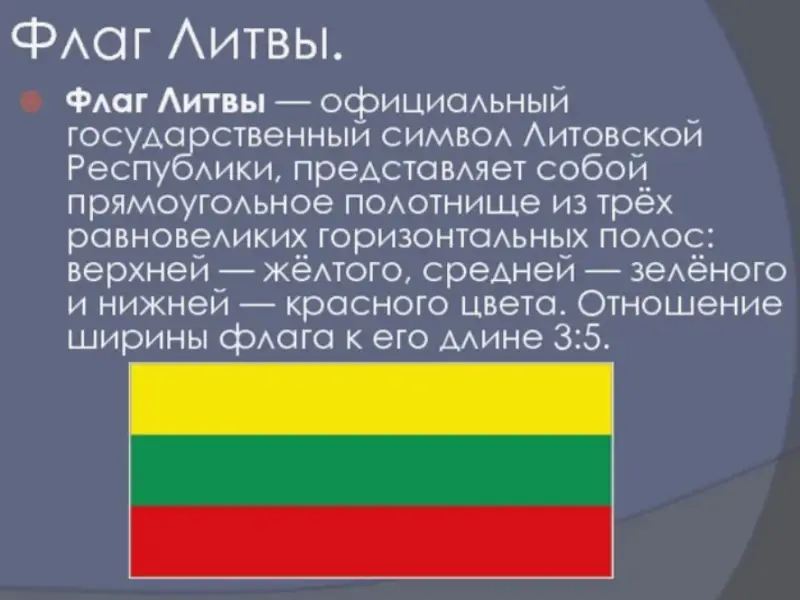 Флаг Литвы.

Флаг Литвы — официальный государственный символ Литовской Республики, представляет собой прямоугольное полотнище из трёх равновеликих горизонтальных полос: верхней — жёлтого, средней — зелёного и нижней — красного цвета. Отношение ширины флага к его длине 3:5.